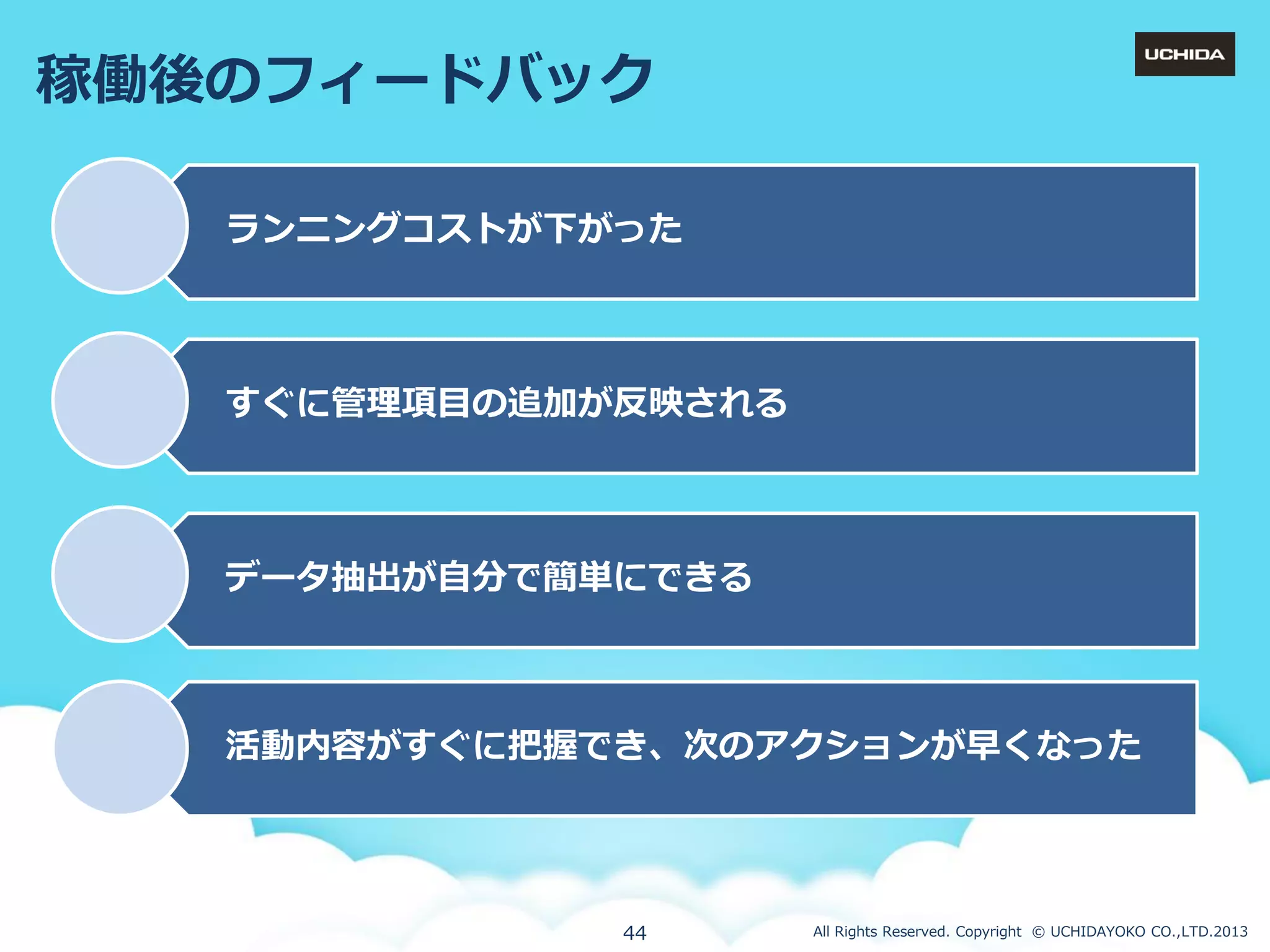 稼働後のフィードバック

UCHIDA

ランニングコストが下がった

すぐに管理項目の追加が反映される

データ抽出が自分で簡単にできる

活動内容がすぐに把握でき、次のアクションが早くなった

44

All Rights Reserved. Copyright © UCHIDAYOKO CO.,LTD.2013